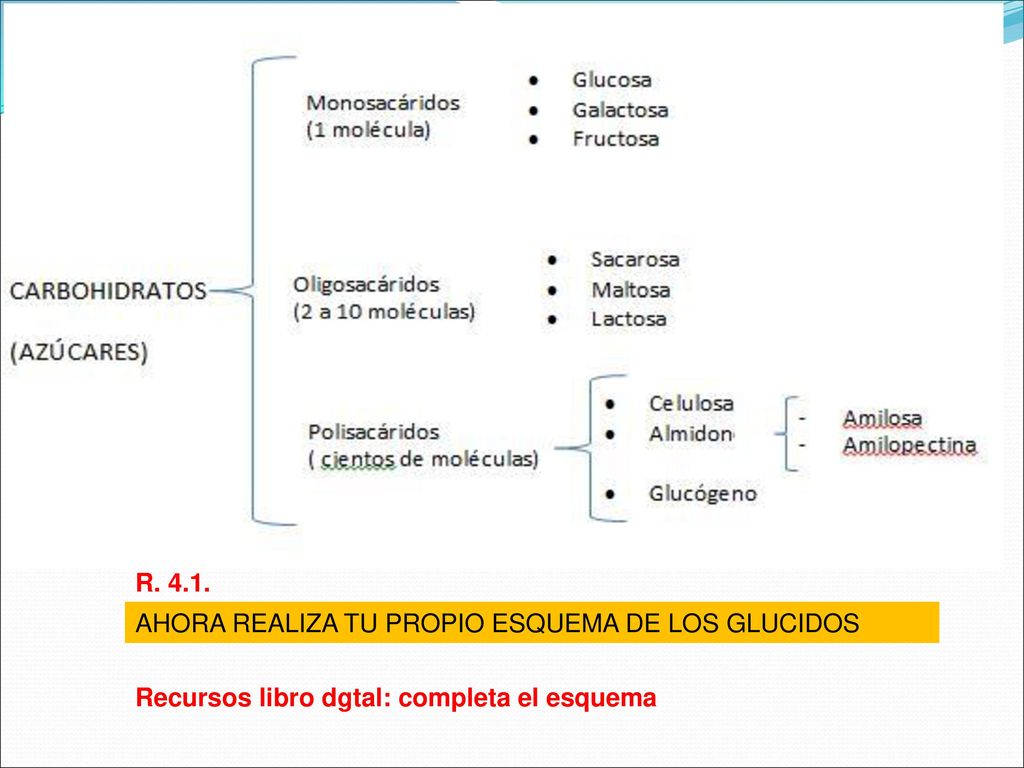 CARBOHIDRATOS

(AZÚCARES)

Monosacáridos
(1 molécula)

- Glucosa
- Galactosa
- Fructosa

Oligosacáridos
(2 a 10 moléculas)

- Sacarosa
- Maltosa
- Lactosa

Polisacáridos
( cientos de moléculas)

- Celulosa
- Almidon
- Glucógeno

- Amilosa
- Amilopectina

R. 4.1.

AHORA REALIZA TU PROPIO ESQUEMA DE LOS GLUCIDOS

Recursos libro dgtal: completa el esquema